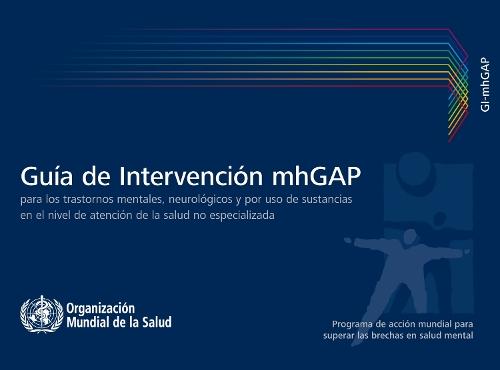 GI-mhGAP

Guía de Intervención mhGAP

para los trastornos mentales, neurológicos y por uso de sustancias en el nivel de atención de la salud no especializada

Organización Mundial de la Salud

Programa de acción mundial para superar las brechas en salud mental